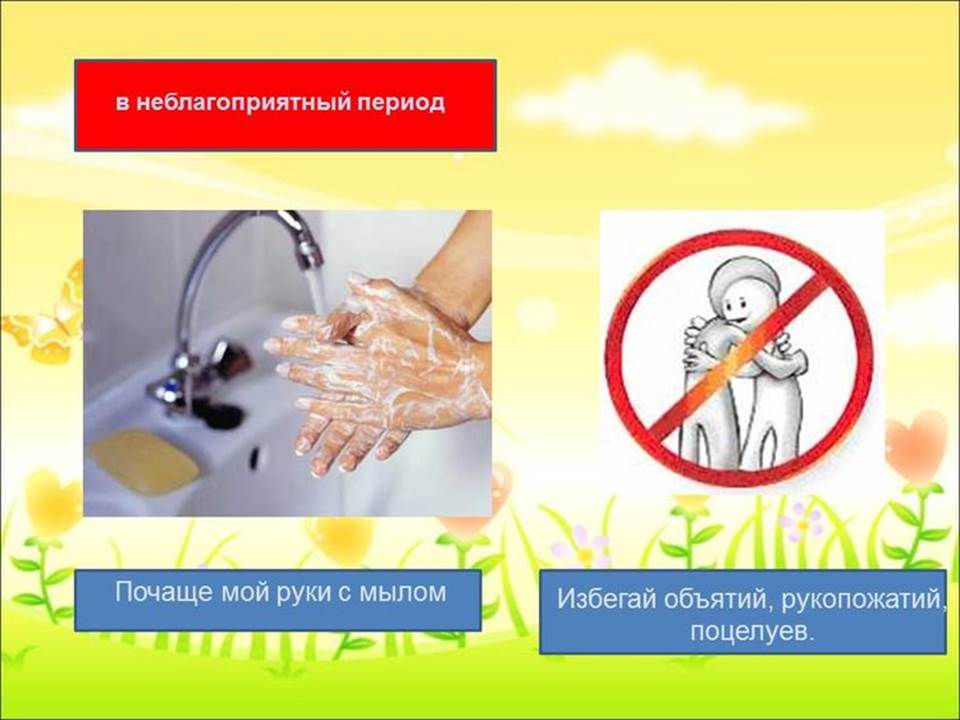 в неблагоприятный период

Почаще мой руки с мылом

Избегай объятий, рукопожатий, поцелуев.